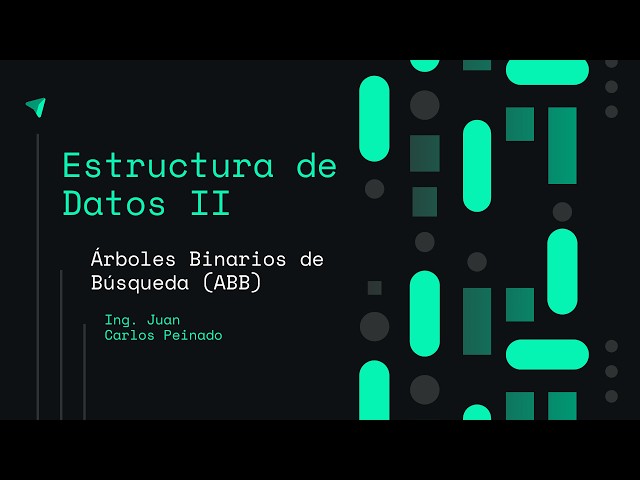 Estructura de Datos II

Árboles Binarios de Búsqueda (ABB)

Ing. Juan Carlos Peinado